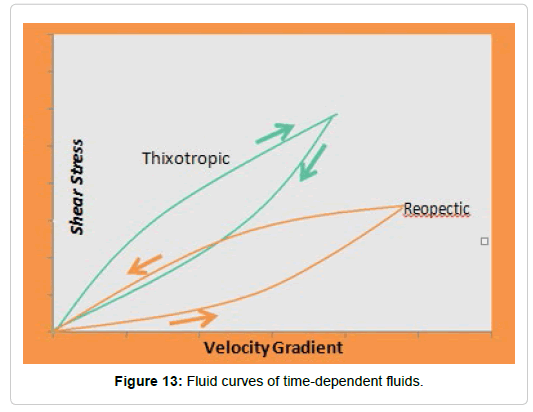 Shear Stress

Thixotropic

Reopectic

Velocity Gradient

Figure 13: Fluid curves of time-dependent fluids.